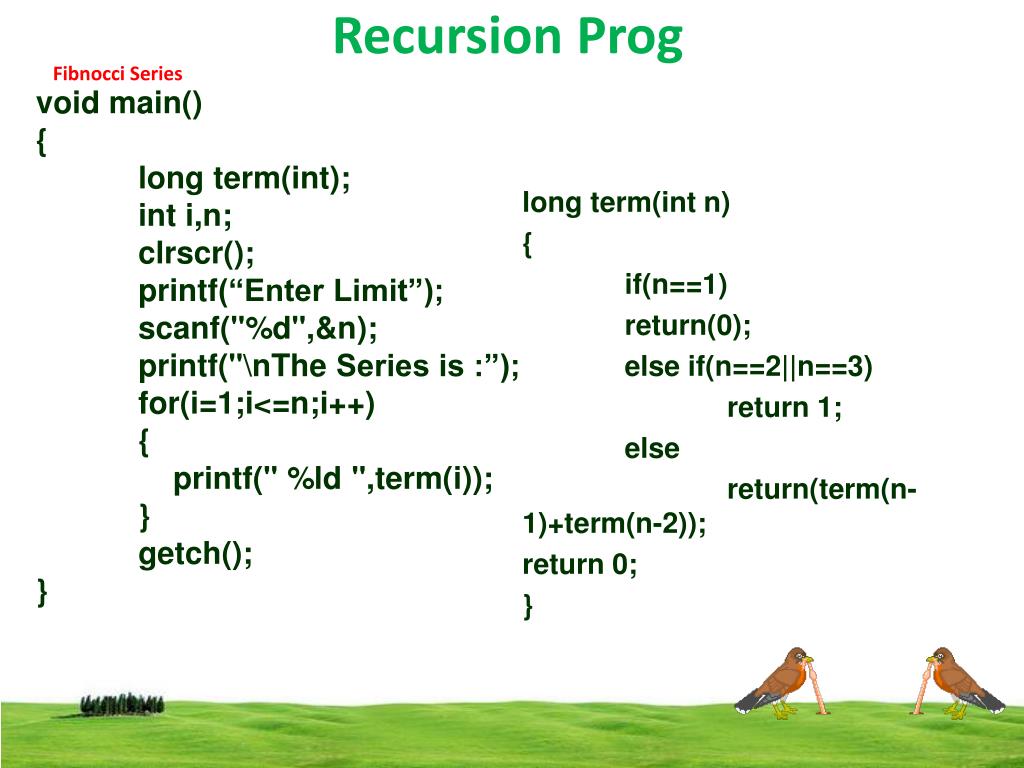 Recursion Prog

Fibnocci Series

void main()
{
long term(int);
int i,n;
clrscr();
printf(“Enter Limit”);
scanf("%d",&n);
printf("\nThe Series is :”);
for(i=1;i<=n;i++)
{
printf(" %ld ",term(i));
}
getch();
}

long term(int n)
{
if(n==1)
return(0);
else if(n==2||n==3)
return 1;
else
return(term(n-1)+term(n-2));
return 0;
}